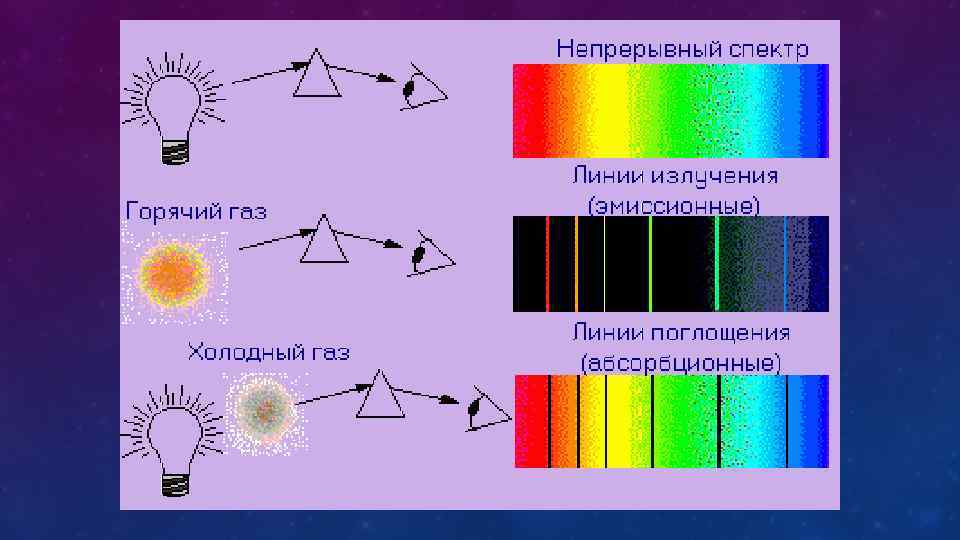 Непрерывный спектр

Горячий газ

Линии излучения (эмиссионные)

Холодный газ

Линии поглощения (абсорбционные)